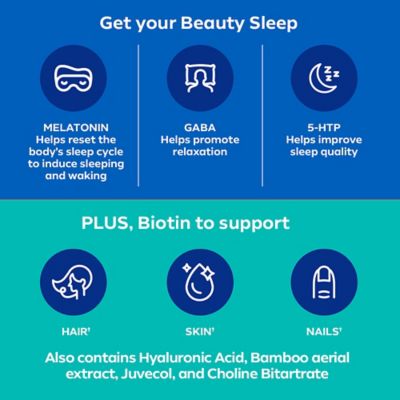 Get your Beauty Sleep

MELATONIN
Helps reset the body's sleep cycle to induce sleeping and waking

GABA
Helps promote relaxation

5-HTP
Helps improve sleep quality

PLUS, Biotin to support

HAIR†

SKIN†

NAILS†

Also contains Hyaluronic Acid, Bamboo aerial extract, Juvecol, and Choline Bitartrate